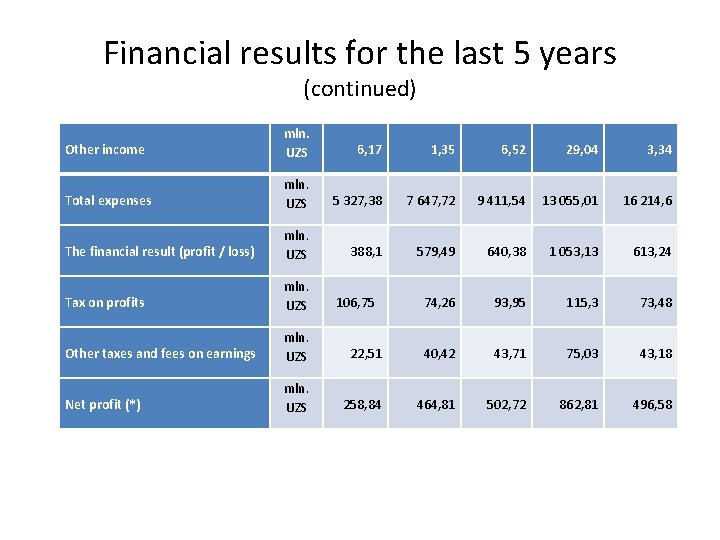 Financial results for the last 5 years
(continued)

| Other income | mln. UZS | 6,17 | 1,35 | 6,52 | 29,04 | 3,34 |
|---|---|---|---|---|---|---|
| Total expenses | mln. UZS | 5 327,38 | 7 647,72 | 9 411,54 | 13 055,01 | 16 214,6 |
| The financial result (profit / loss) | mln. UZS | 388,1 | 579,49 | 640,38 | 1 053,13 | 613,24 |
| Tax on profits | mln. UZS | 106,75 | 74,26 | 93,95 | 115,3 | 73,48 |
| Other taxes and fees on earnings | mln. UZS | 22,51 | 40,42 | 43,71 | 75,03 | 43,18 |
| Net profit (*) | mln. UZS | 258,84 | 464,81 | 502,72 | 862,81 | 496,58 |